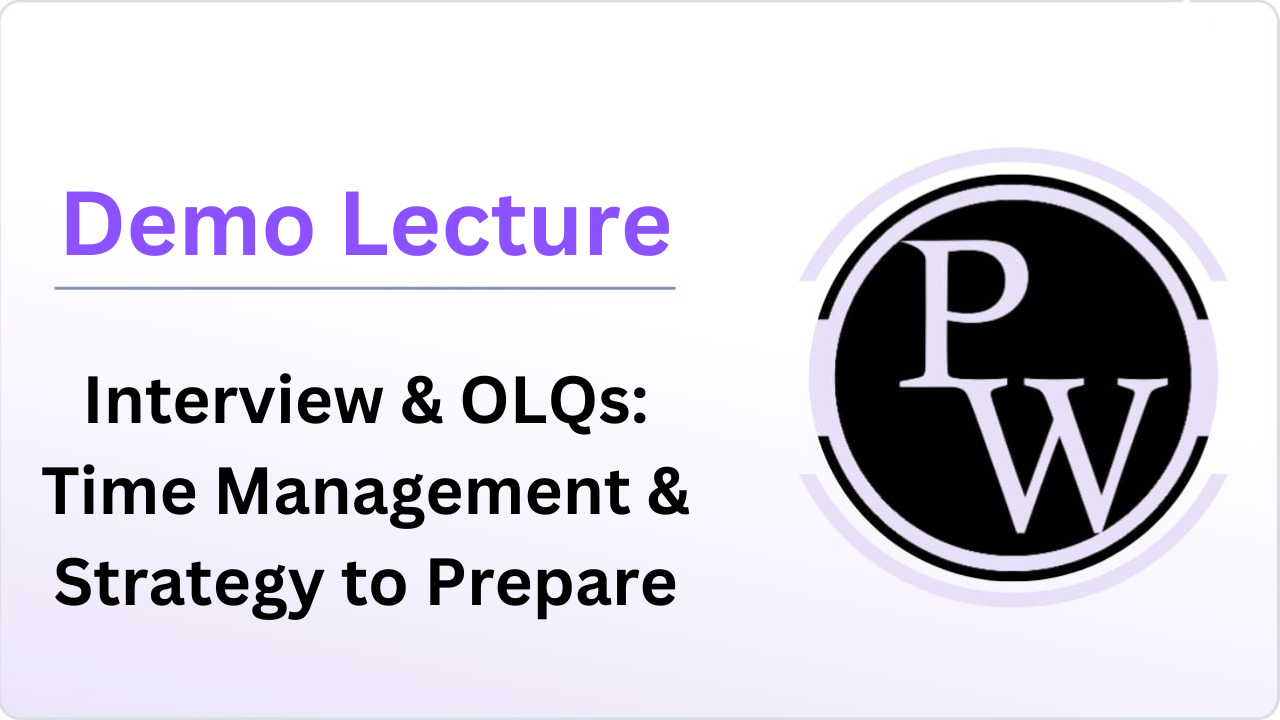 Demo Lecture

Interview & OLQs: Time Management & Strategy to Prepare

PW